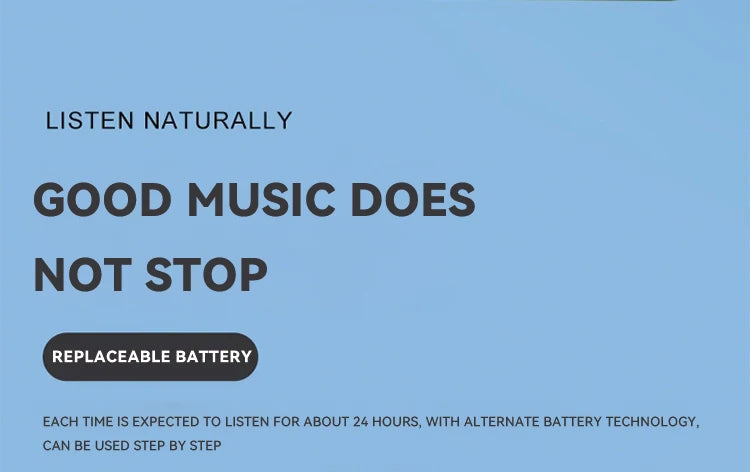 LISTEN NATURALLY

GOOD MUSIC DOES NOT STOP

REPLACEABLE BATTERY

EACH TIME IS EXPECTED TO LISTEN FOR ABOUT 24 HOURS, WITH ALTERNATE BATTERY TECHNOLOGY, CAN BE USED STEP BY STEP